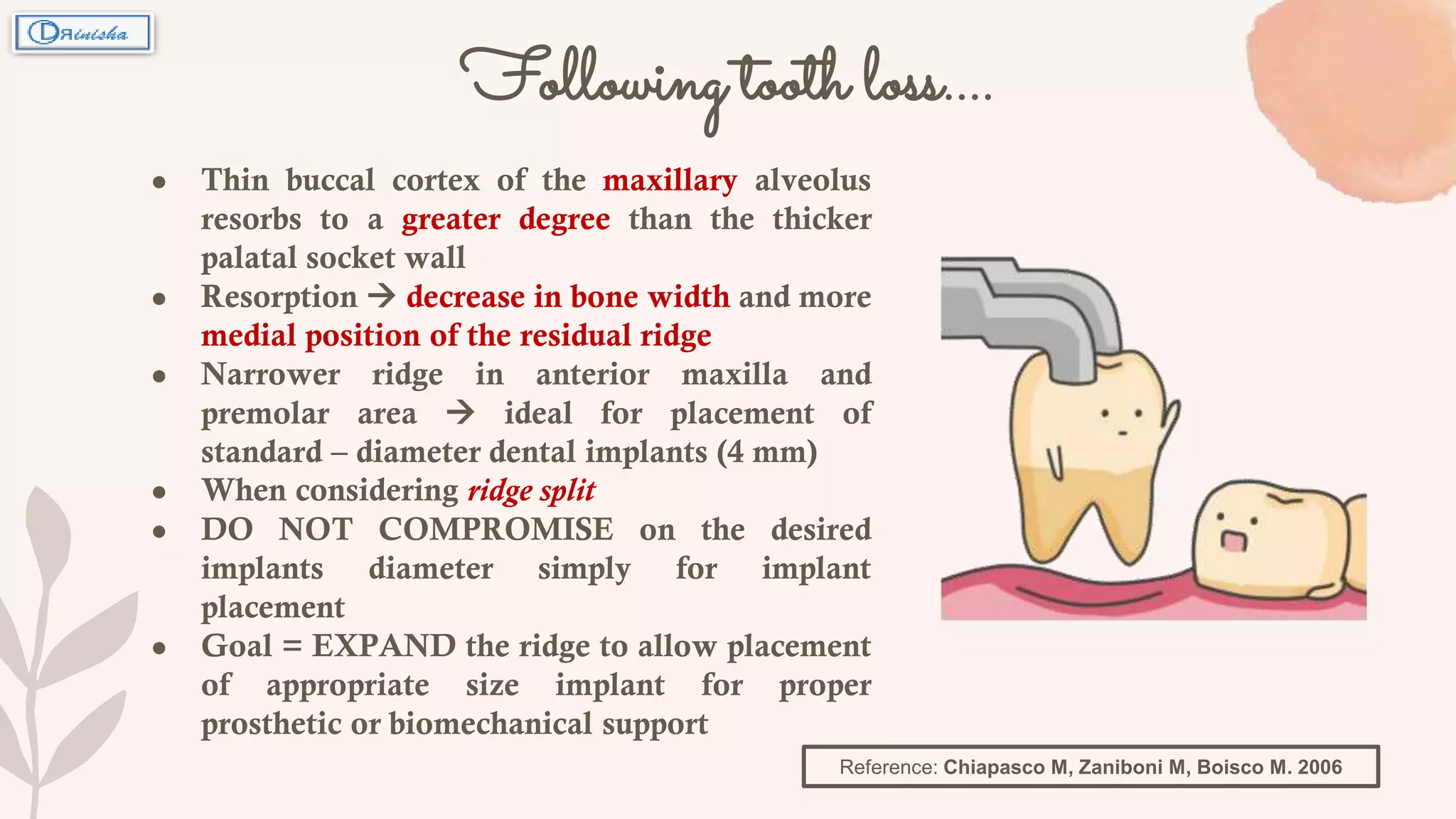 DAinisha

Following tooth loss....

- Thin buccal cortex of the maxillary alveolus resorbs to a greater degree than the thicker palatal socket wall
- Resorption → decrease in bone width and more medial position of the residual ridge
- Narrower ridge in anterior maxilla and premolar area → ideal for placement of standard – diameter dental implants (4 mm)
- When considering ridge split
- DO NOT COMPROMISE on the desired implants diameter simply for implant placement
- Goal = EXPAND the ridge to allow placement of appropriate size implant for proper prosthetic or biomechanical support

Reference: Chiapasco M, Zaniboni M, Boisco M. 2006